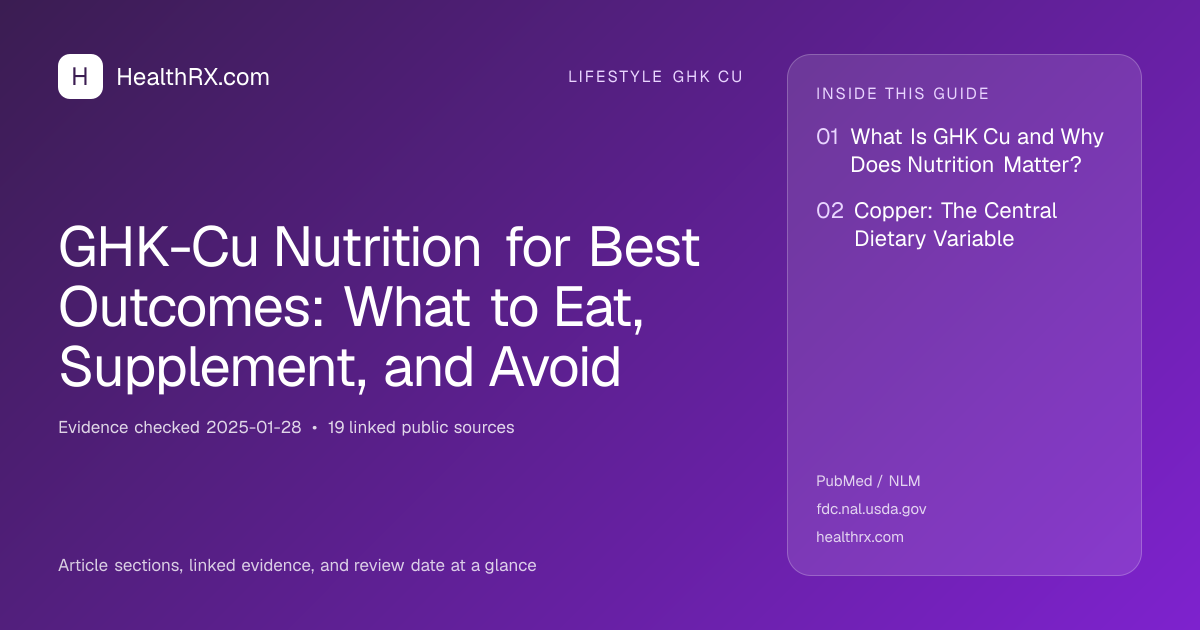 H HealthRX.com

LIFESTYLE GHK CU

GHK-Cu Nutrition for Best Outcomes: What to Eat, Supplement, and Avoid

Evidence checked 2025-01-28 • 19 linked public sources

Article sections, linked evidence, and review date at a glance

INSIDE THIS GUIDE

01 What Is GHK Cu and Why Does Nutrition Matter?

02 Copper: The Central Dietary Variable

PubMed / NLM
fdc.nal.usda.gov
healthrx.com